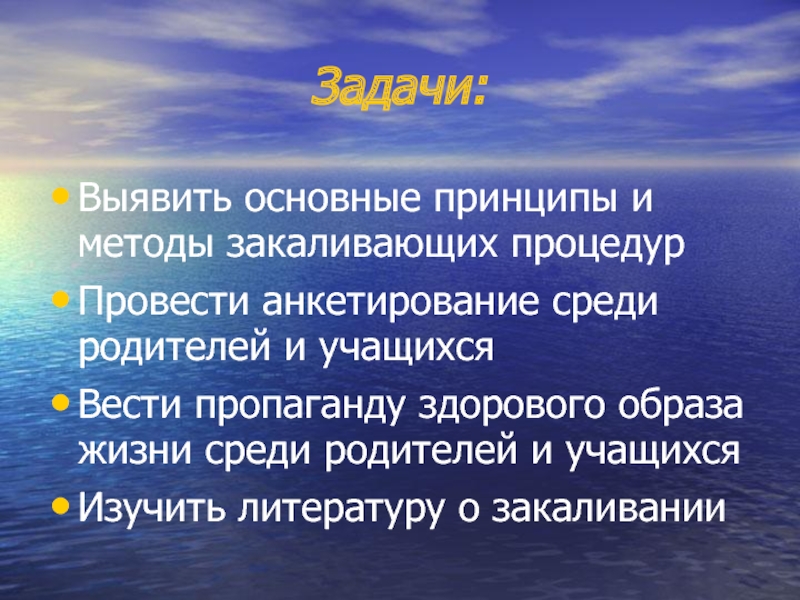 Задачи:

• Выявить основные принципы и методы закаливающих процедур
• Провести анкетирование среди родителей и учащихся
• Вести пропаганду здорового образа жизни среди родителей и учащихся
• Изучить литературу о закаливании